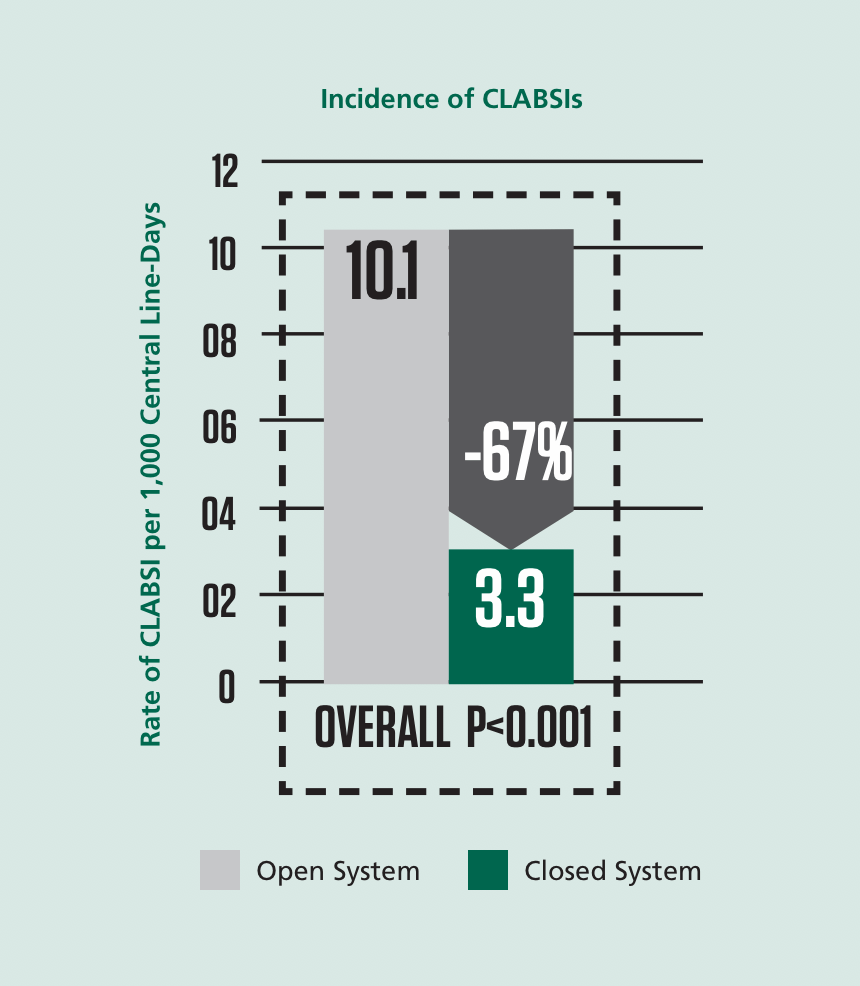 Incidence of CLABSIs

Rate of CLABSI per 1,000 Central Line-Days

12
10
08
06
04
02
0

10.1

-67%

3.3

OVERALL P<0.001

Open System
Closed System